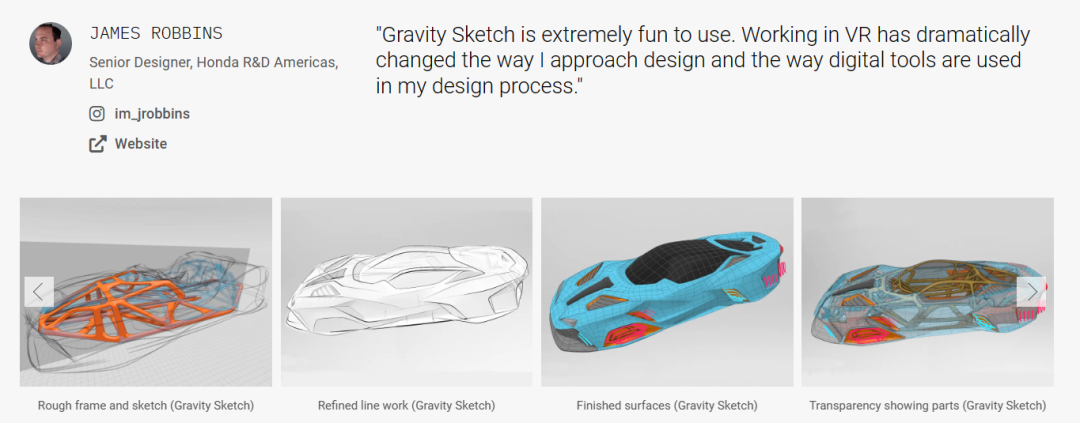 JAMES ROBBINS

Senior Designer, Honda R&D Americas, LLC

im_jrobbins

Website

"Gravity Sketch is extremely fun to use. Working in VR has dramatically changed the way I approach design and the way digital tools are used in my design process."

Rough frame and sketch (Gravity Sketch)

Refined line work (Gravity Sketch)

Finished surfaces (Gravity Sketch)

Transparency showing parts (Gravity Sketch)